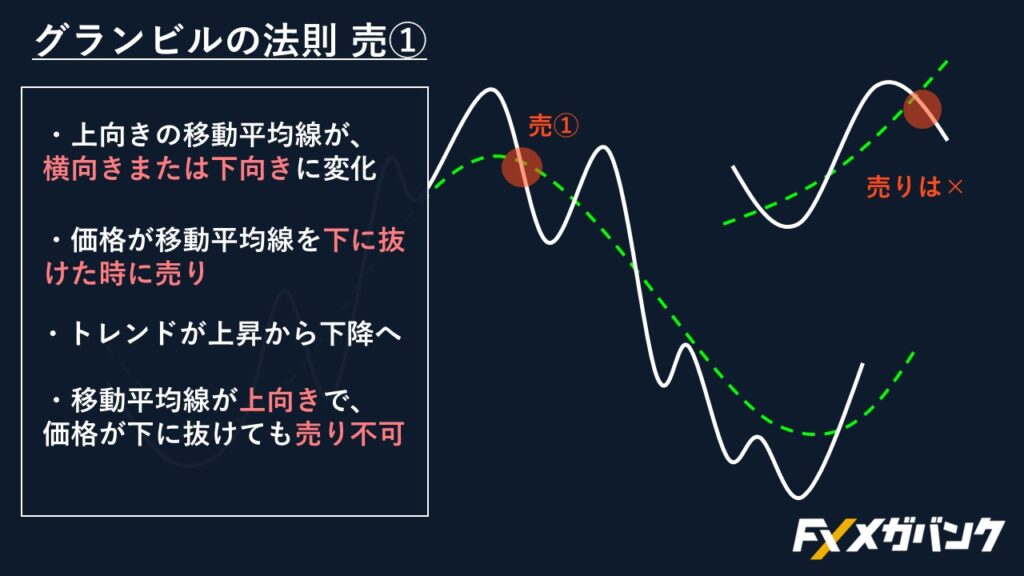 グランビルの法則 売①

・上向きの移動平均線が、横向きまたは下向きに変化

・価格が移動平均線を下に抜けた時に売り

・トレンドが上昇から下降へ

・移動平均線が上向きで、価格が下に抜けても売り不可

売①

売りは×

FXメガバンク